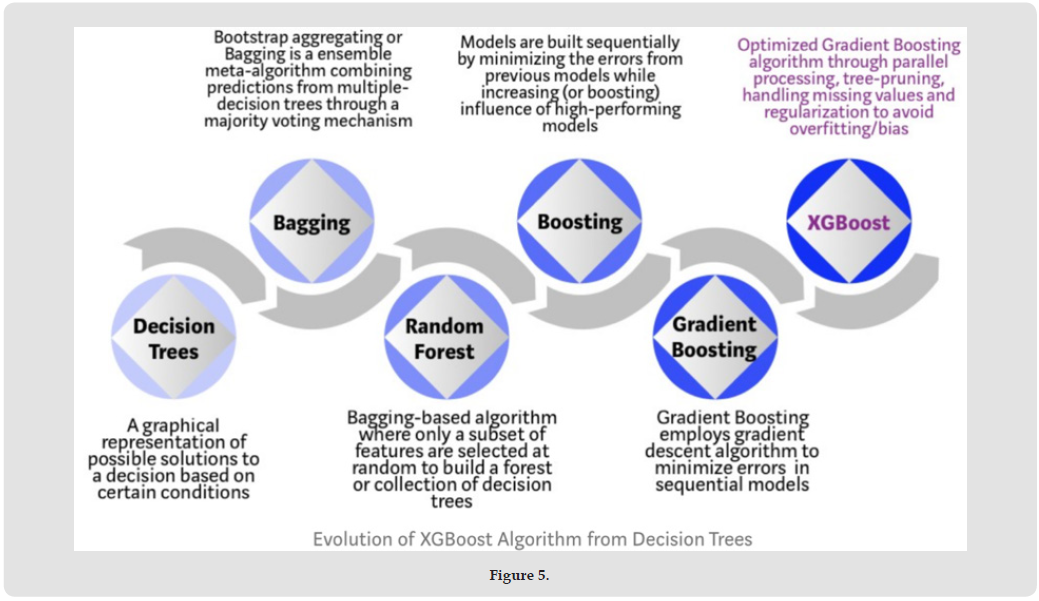 Bootstrap aggregating or Bagging is a ensemble meta-algorithm combining predictions from multiple-decision trees through a majority voting mechanism

Models are built sequentially by minimizing the errors from previous models while increasing (or boosting) influence of high-performing models

Optimized Gradient Boosting algorithm through parallel processing, tree-pruning, handling missing values and regularization to avoid overfitting/bias

Decision Trees

Bagging

Random Forest

Boosting

Gradient Boosting

XGBoost

A graphical representation of possible solutions to a decision based on certain conditions

Bagging-based algorithm where only a subset of features are selected at random to build a forest or collection of decision trees

Gradient Boosting employs gradient descent algorithm to minimize errors in sequential models

Evolution of XGBoost Algorithm from Decision Trees

Figure 5.